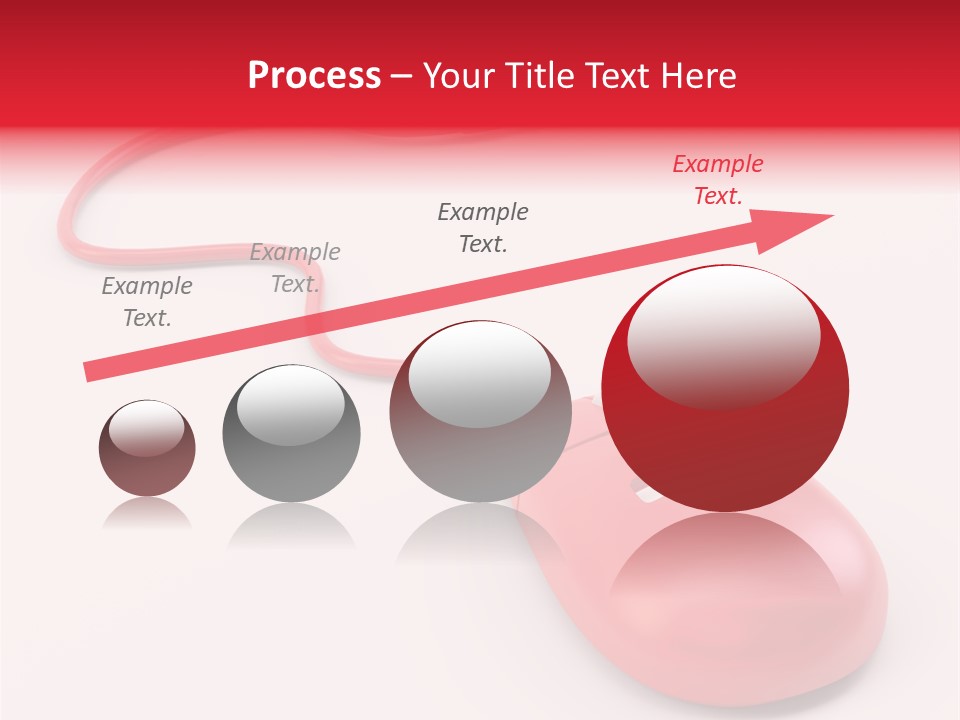 Process – Your Title Text Here

Example Text.

Example Text.

Example Text.

Example Text.